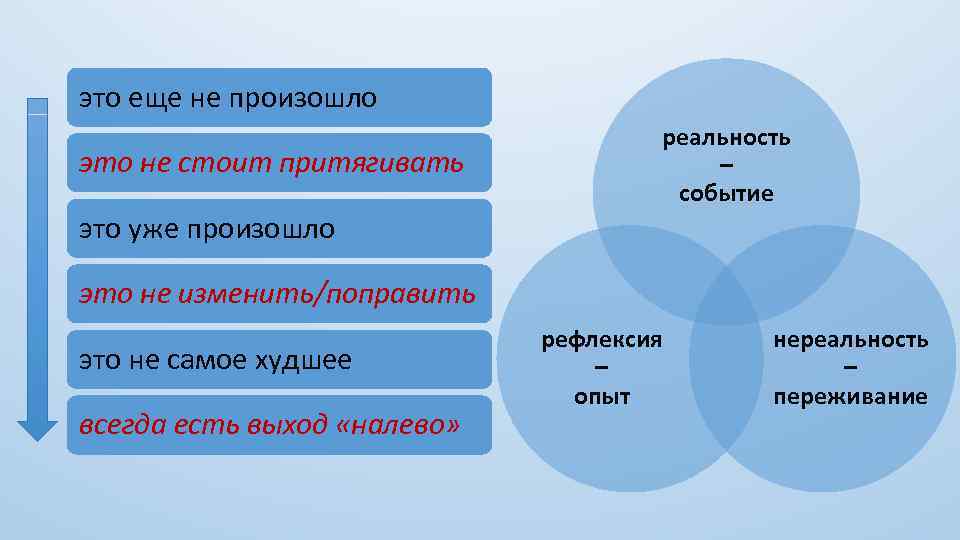 это еще не произошло

это не стоит притягивать

это уже произошло

это не изменить/поправить

это не самое худшее

всегда есть выход «налево»

реальность
–
событие

рефлексия
–
опыт

нереальность
–
переживание